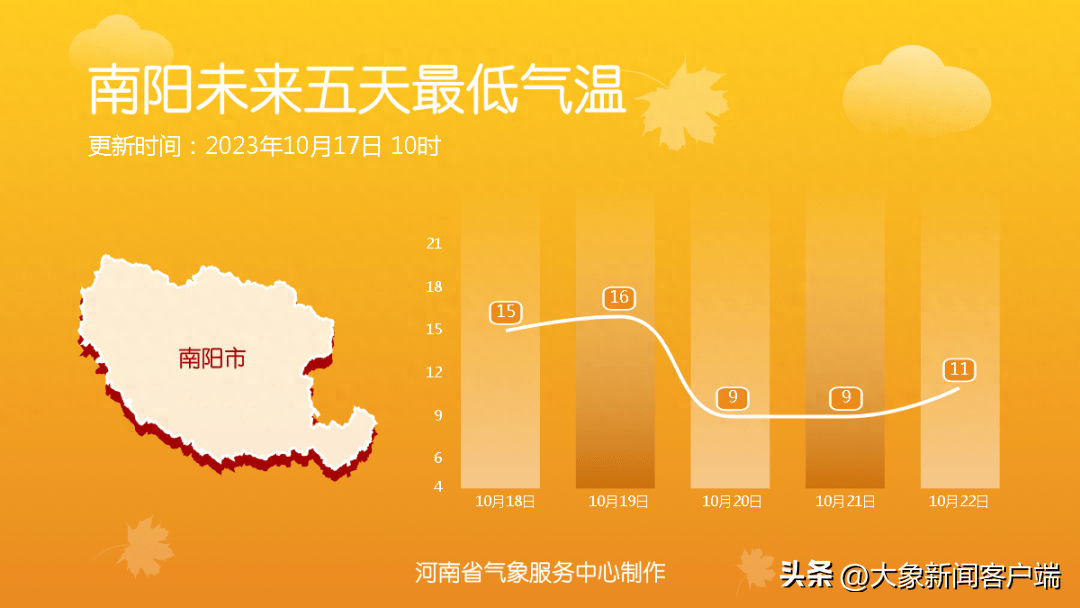 南阳未来五天最低气温
更新时间：2023年10月17日 10时

南阳市

21
18
15
12
9
6
4

15
16
9
9
11

10月18日
10月19日
10月20日
10月21日
10月22日

河南省气象服务中心制作

头条 @大象新闻客户端